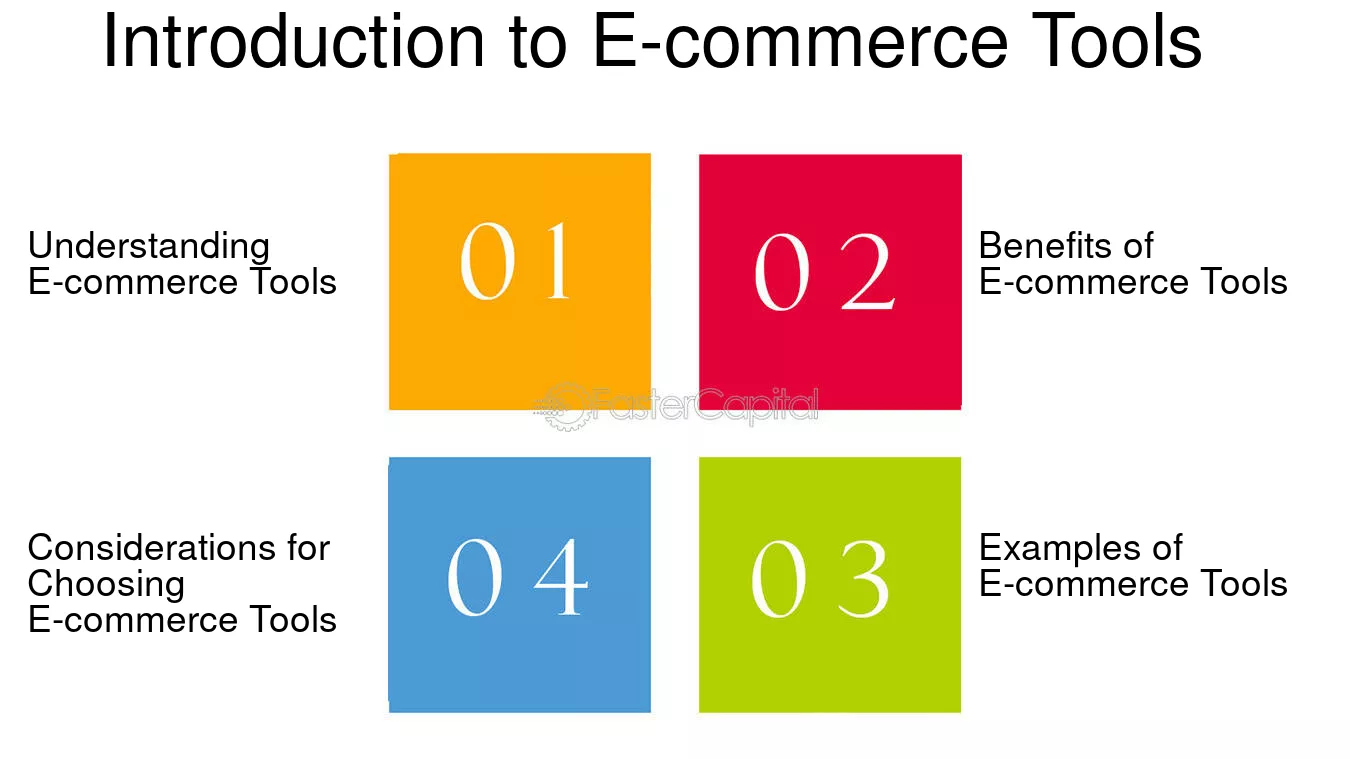 Introduction to E-commerce Tools

Understanding E-commerce Tools

01

02

Benefits of E-commerce Tools

Considerations for Choosing E-commerce Tools

04

03

Examples of E-commerce Tools

FasterCapital